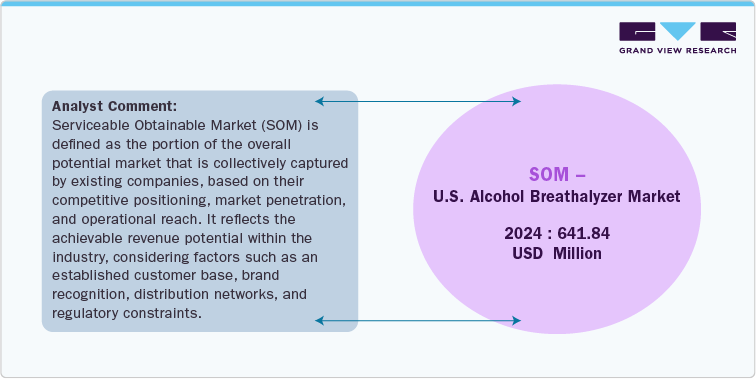 GRAND VIEW RESEARCH

Analyst Comment:
Serviceable Obtainable Market (SOM) is defined as the portion of the overall potential market that is collectively captured by existing companies, based on their competitive positioning, market penetration, and operational reach. It reflects the achievable revenue potential within the industry, considering factors such as an established customer base, brand recognition, distribution networks, and regulatory constraints.

SOM –
U.S. Alcohol Breathalyzer Market

2024 : 641.84
USD Million